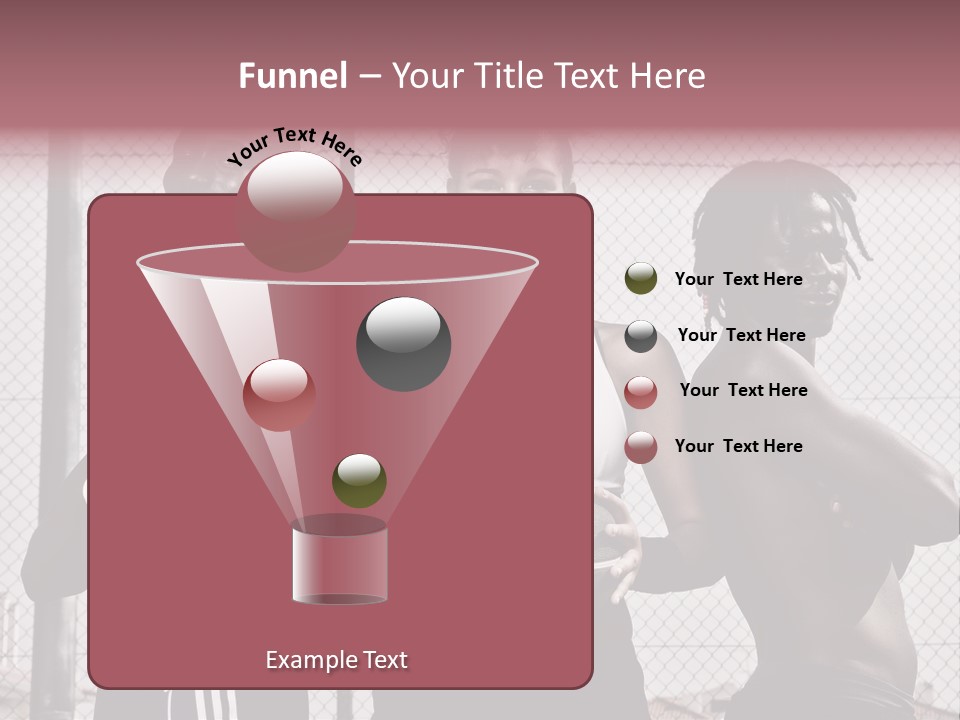 Funnel – Your Title Text Here

Your Text Here

Your Text Here

Your Text Here

Your Text Here

Your Text Here

Example Text